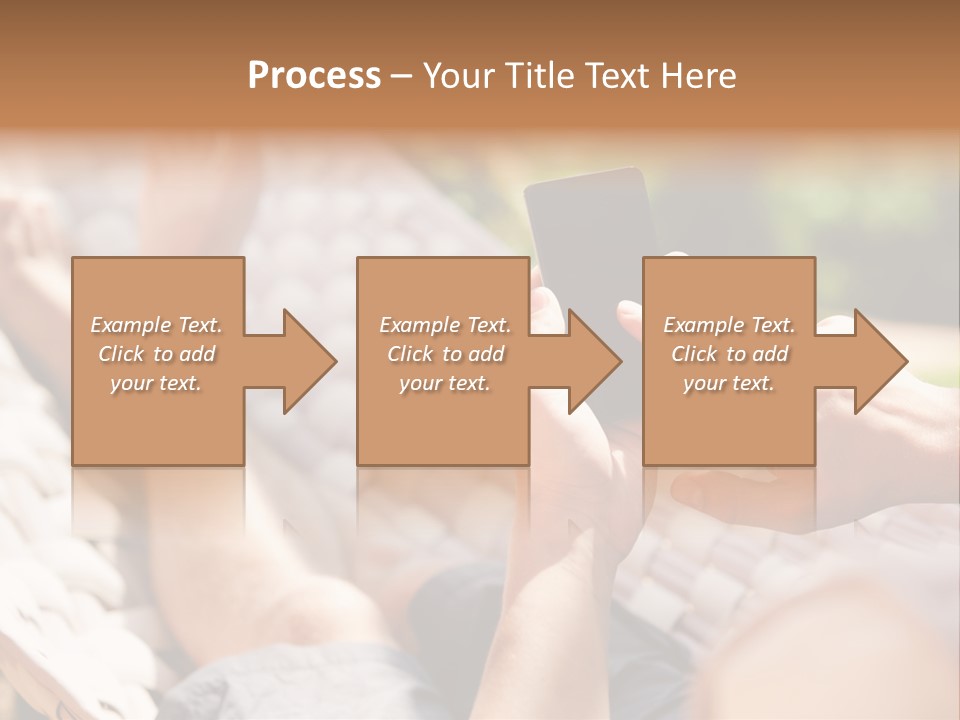 Process – Your Title Text Here

Example Text. Click to add your text.

Example Text. Click to add your text.

Example Text. Click to add your text.